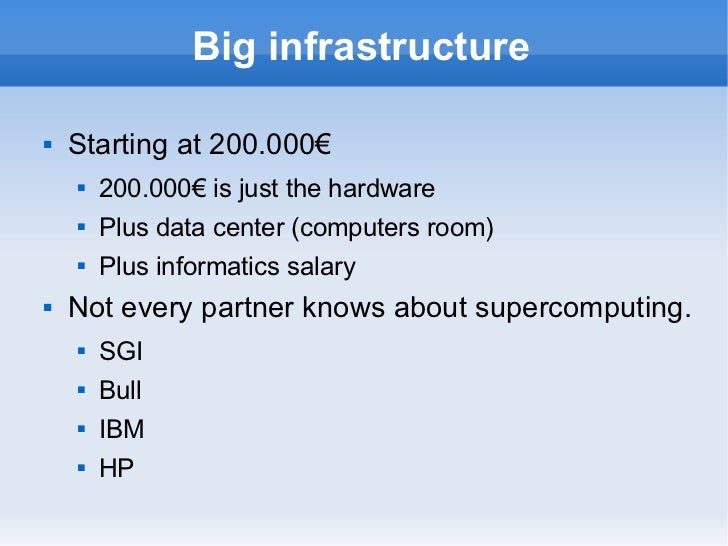 Big infrastructure

- Starting at 200.000€
  - 200.000€ is just the hardware
  - Plus data center (computers room)
  - Plus informatics salary
- Not every partner knows about supercomputing.
  - SGI
  - Bull
  - IBM
  - HP